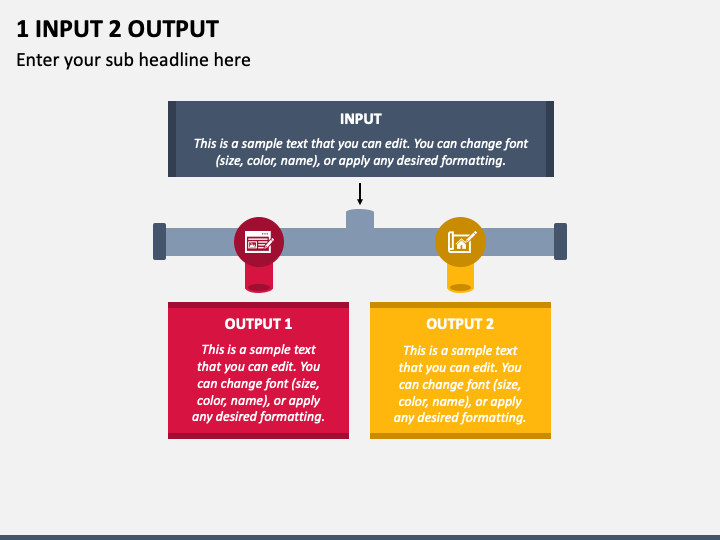 1 INPUT 2 OUTPUT

Enter your sub headline here

INPUT

This is a sample text that you can edit. You can change font (size, color, name), or apply any desired formatting.

OUTPUT 1

This is a sample text that you can edit. You can change font (size, color, name), or apply any desired formatting.

OUTPUT 2

This is a sample text that you can edit. You can change font (size, color, name), or apply any desired formatting.